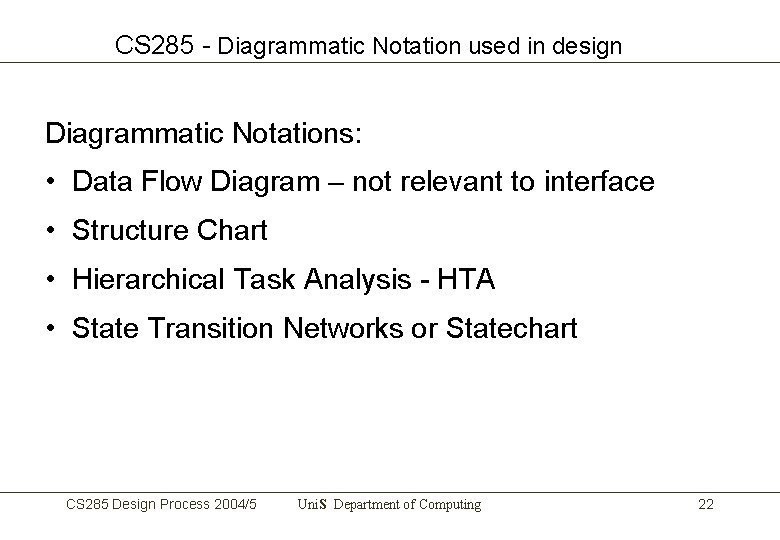 CS285 - Diagrammatic Notation used in design

Diagrammatic Notations:

• Data Flow Diagram – not relevant to interface

• Structure Chart

• Hierarchical Task Analysis - HTA

• State Transition Networks or Statechart

CS285 Design Process 2004/5 UniS Department of Computing 22